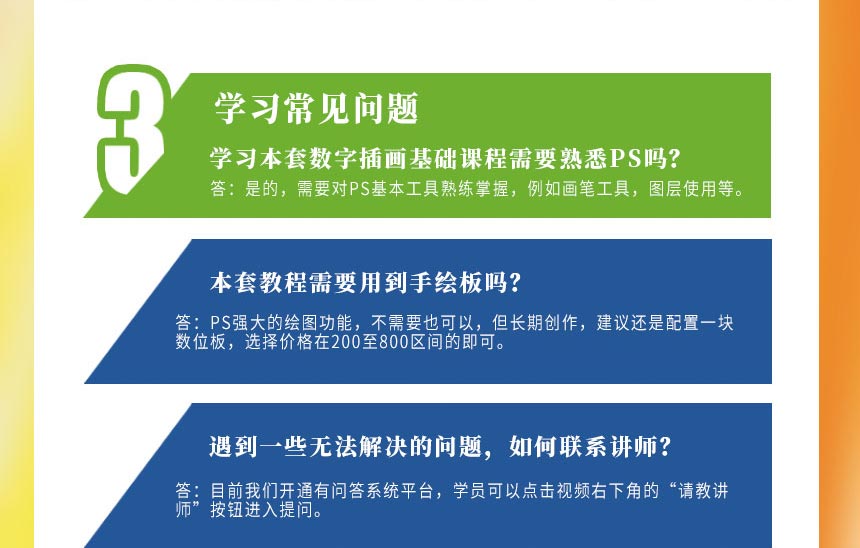 3

学习常见问题

学习本套数字插画基础课程需要熟悉PS吗？

答：是的，需要对PS基本工具熟练掌握，例如画笔工具，图层使用等。

本套教程需要用到手绘板吗？

答：PS强大的绘图功能，不需要也可以，但长期创作，建议还是配置一块数位板，选择价格在200至800区间的即可。

遇到一些无法解决的问题，如何联系讲师？

答：目前我们开通有问答系统平台，学员可以点击视频右下角的“请教讲师”按钮进入提问。